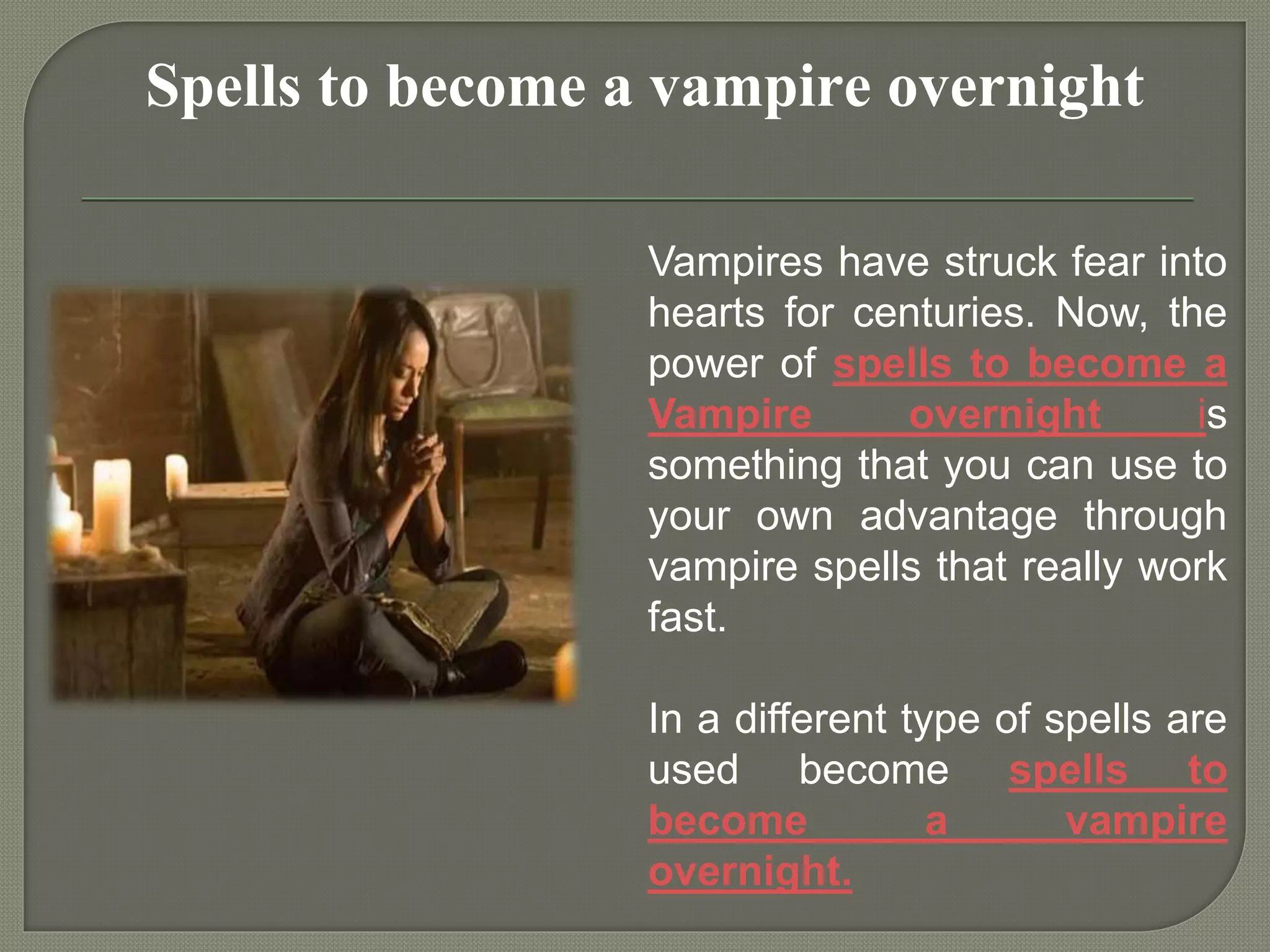 Spells to become a vampire overnight

Vampires have struck fear into hearts for centuries. Now, the power of spells to become a Vampire overnight is something that you can use to your own advantage through vampire spells that really work fast.

In a different type of spells are used become spells to become a vampire overnight.